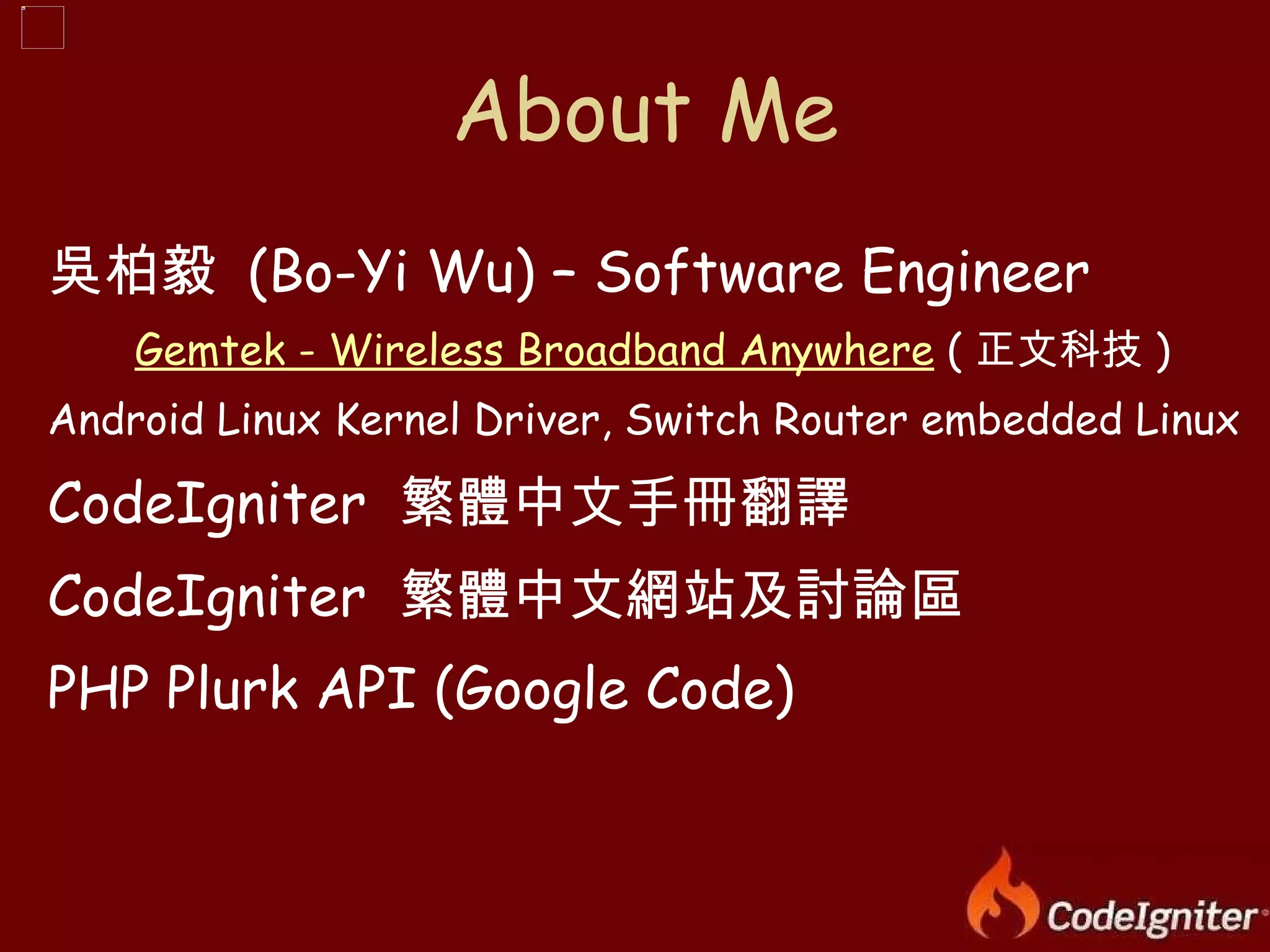 About Me

吳柏毅 (Bo-Yi Wu) – Software Engineer

Gemtek - Wireless Broadband Anywhere ( 正文科技 )

Android Linux Kernel Driver, Switch Router embedded Linux

CodeIgniter 繁體中文手冊翻譯

CodeIgniter 繁體中文網站及討論區

PHP Plurk API (Google Code)

CodeIgniter